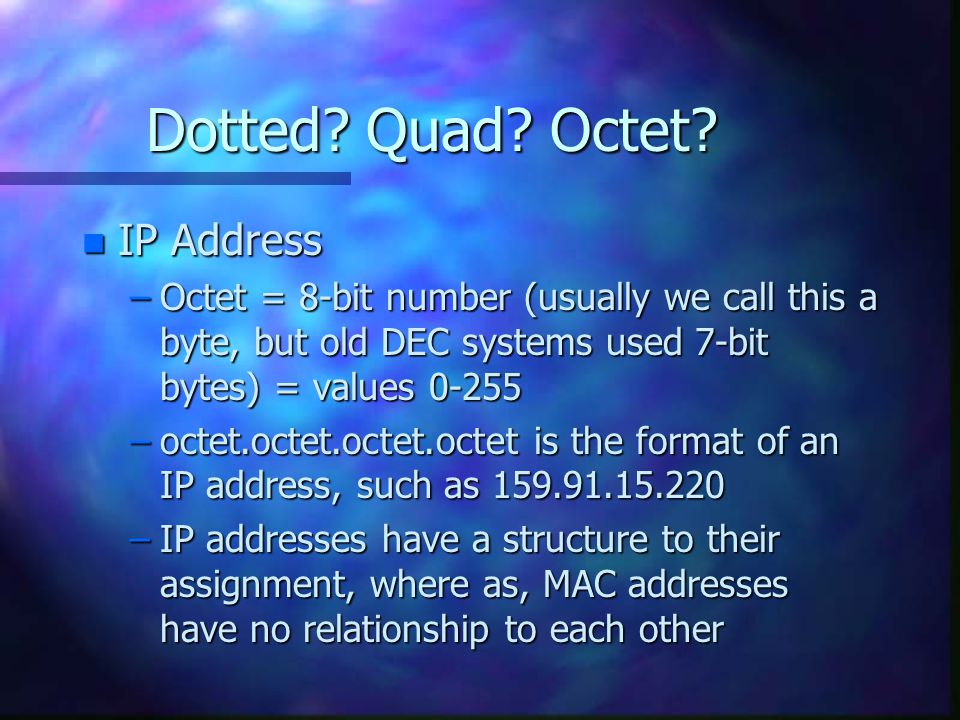 Dotted? Quad? Octet?

IP Address

– Octet = 8-bit number (usually we call this a byte, but old DEC systems used 7-bit bytes) = values 0-255

– octet.octet.octet.octet is the format of an IP address, such as 159.91.15.220

– IP addresses have a structure to their assignment, where as, MAC addresses have no relationship to each other